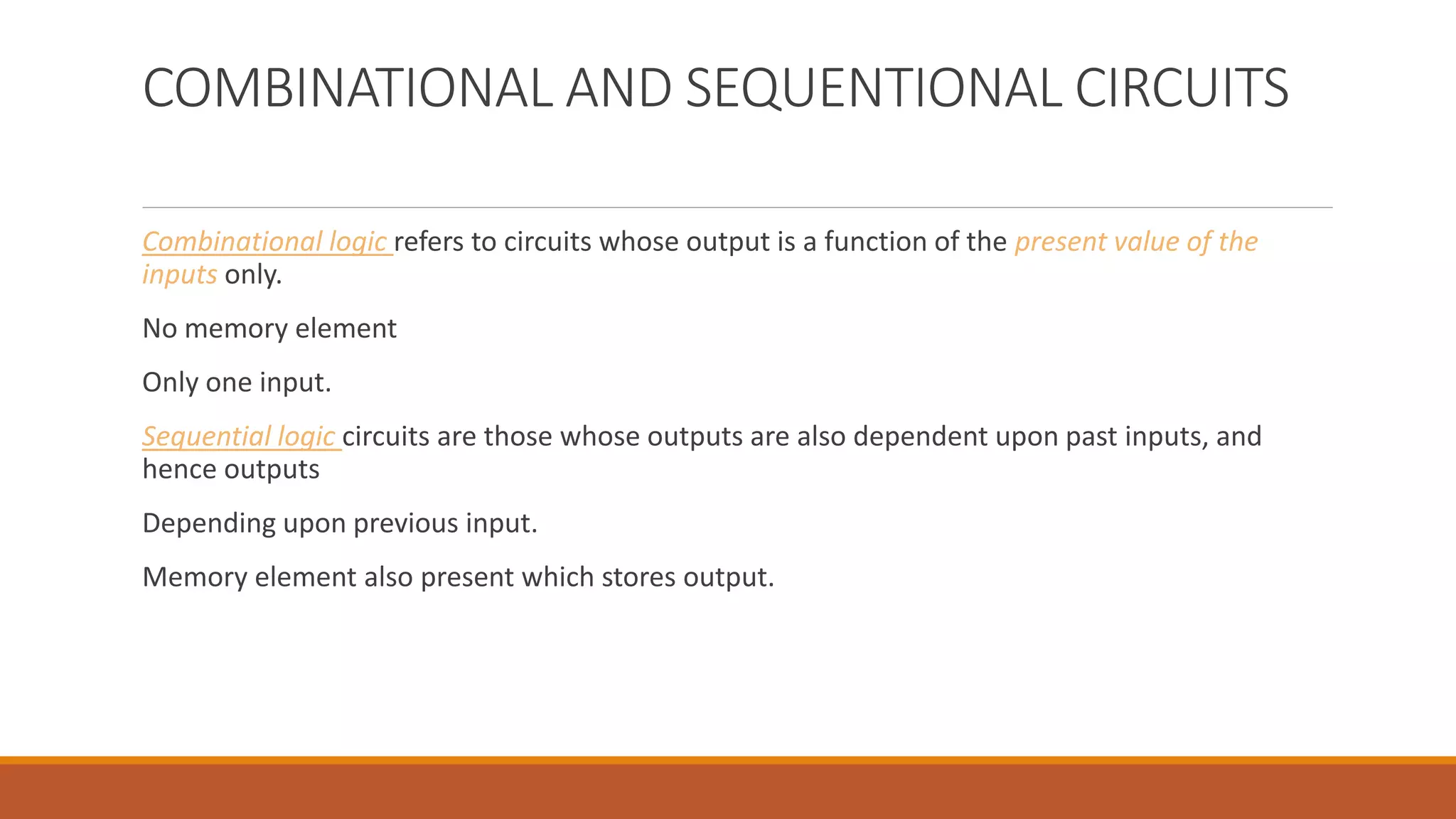 COMBINATIONAL AND SEQUENTIONAL CIRCUITS

Combinational logic refers to circuits whose output is a function of the present value of the inputs only.

No memory element

Only one input.

Sequential logic circuits are those whose outputs are also dependent upon past inputs, and hence outputs

Depending upon previous input.

Memory element also present which stores output.